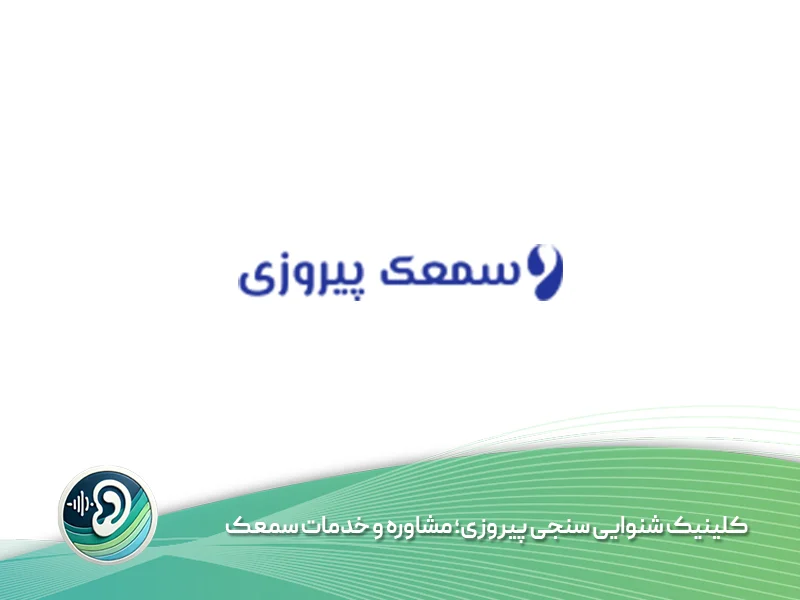 سمعک پیروزی

کلینیک شنوایی سنجی پیروزی؛ مشاوره و خدمات سمعک